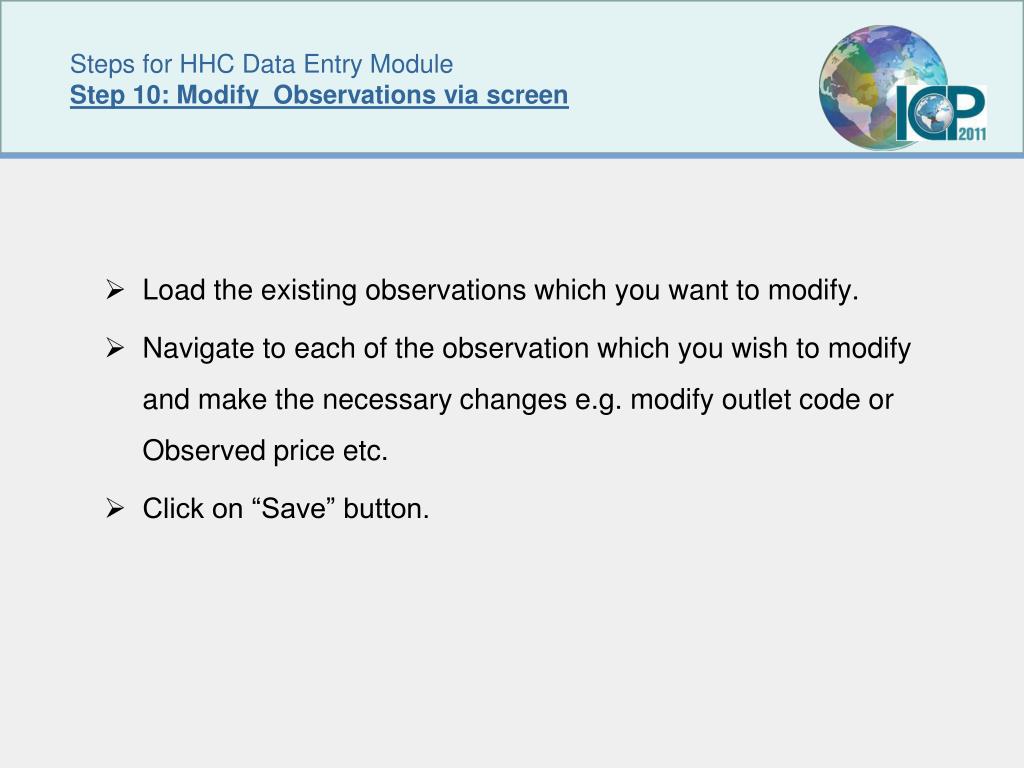 Steps for HHC Data Entry Module
Step 10: Modify  Observations via screen

ICP 2011

➢ Load the existing observations which you want to modify.
➢ Navigate to each of the observation which you wish to modify and make the necessary changes e.g. modify outlet code or Observed price etc.
➢ Click on “Save” button.